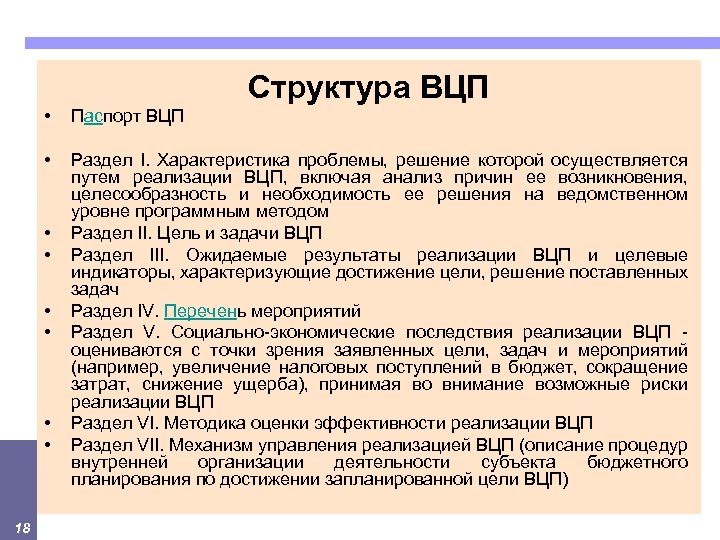 Структура ВЦП

• Паспорт ВЦП

• Раздел I. Характеристика проблемы, решение которой осуществляется путем реализации ВЦП, включая анализ причин ее возникновения, целесообразность и необходимость ее решения на ведомственном уровне программным методом
• Раздел II. Цель и задачи ВЦП
• Раздел III. Ожидаемые результаты реализации ВЦП и целевые индикаторы, характеризующие достижение цели, решение поставленных задач
• Раздел IV. Перечень мероприятий
• Раздел V. Социально-экономические последствия реализации ВЦП - оцениваются с точки зрения заявленных цели, задач и мероприятий (например, увеличение налоговых поступлений в бюджет, сокращение затрат, снижение ущерба), принимая во внимание возможные риски реализации ВЦП
• Раздел VI. Методика оценки эффективности реализации ВЦП
• Раздел VII. Механизм управления реализацией ВЦП (описание процедур внутренней организации деятельности субъекта бюджетного планирования по достижении запланированной цели ВЦП)

18